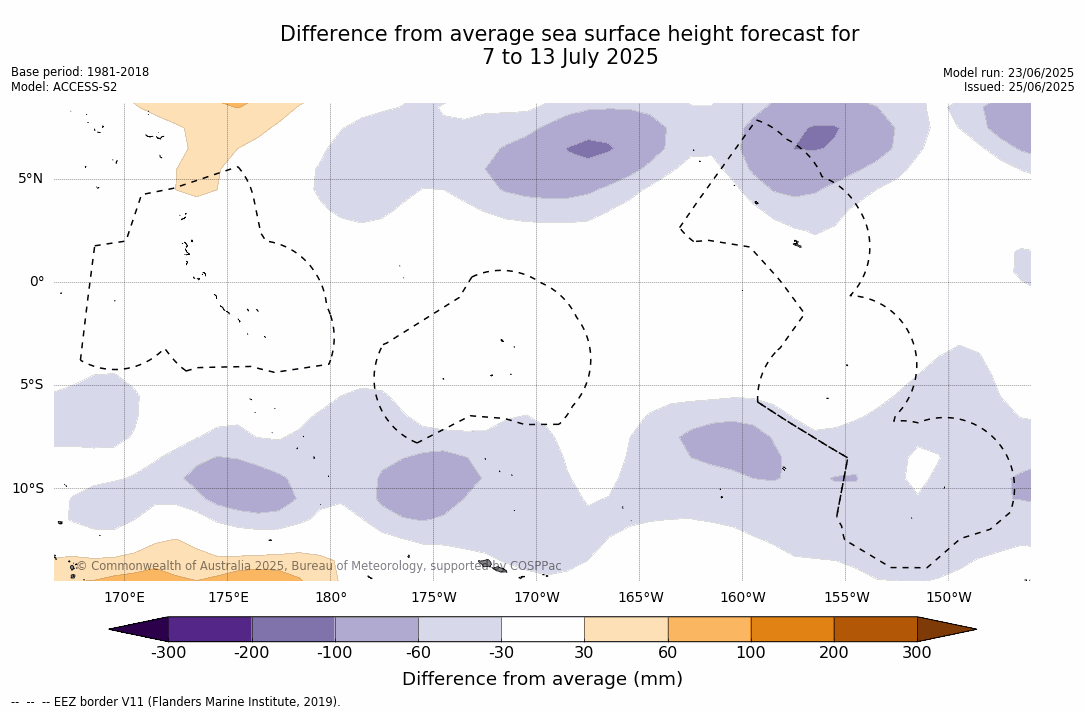 Difference from average sea surface height forecast for
7 to 13 July 2025

Base period: 1981-2018
Model: ACCESS-S2

Model run: 23/06/2025
Issued: 25/06/2025

5°N
0°
5°S
10°S

© Commonwealth of Australia 2025, Bureau of Meteorology, supported by COSPPac

170°E 175°E 180° 175°W 170°W 165°W 160°W 155°W 150°W

-300 -200 -100 -60 -30 30 60 100 200 300

Difference from average (mm)

-- -- -- EEZ border V11 (Flanders Marine Institute, 2019).